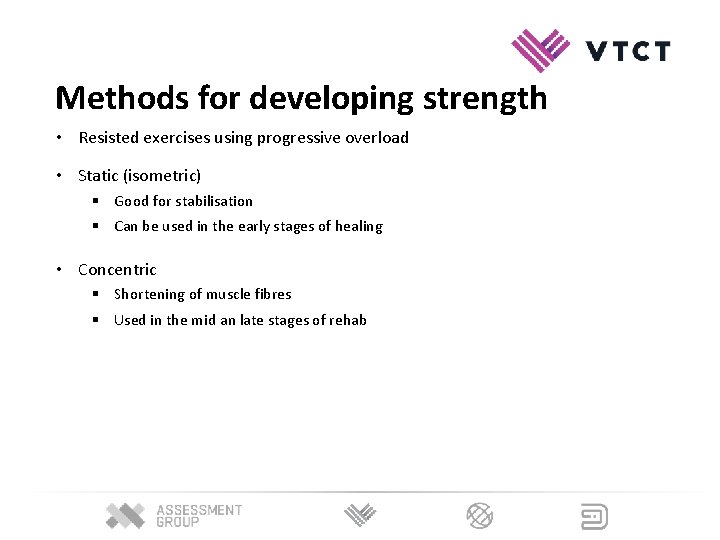 VTCT

Methods for developing strength

• Resisted exercises using progressive overload

• Static (isometric)
  ▪ Good for stabilisation
  ▪ Can be used in the early stages of healing

• Concentric
  ▪ Shortening of muscle fibres
  ▪ Used in the mid an late stages of rehab

ASSESSMENT GROUP